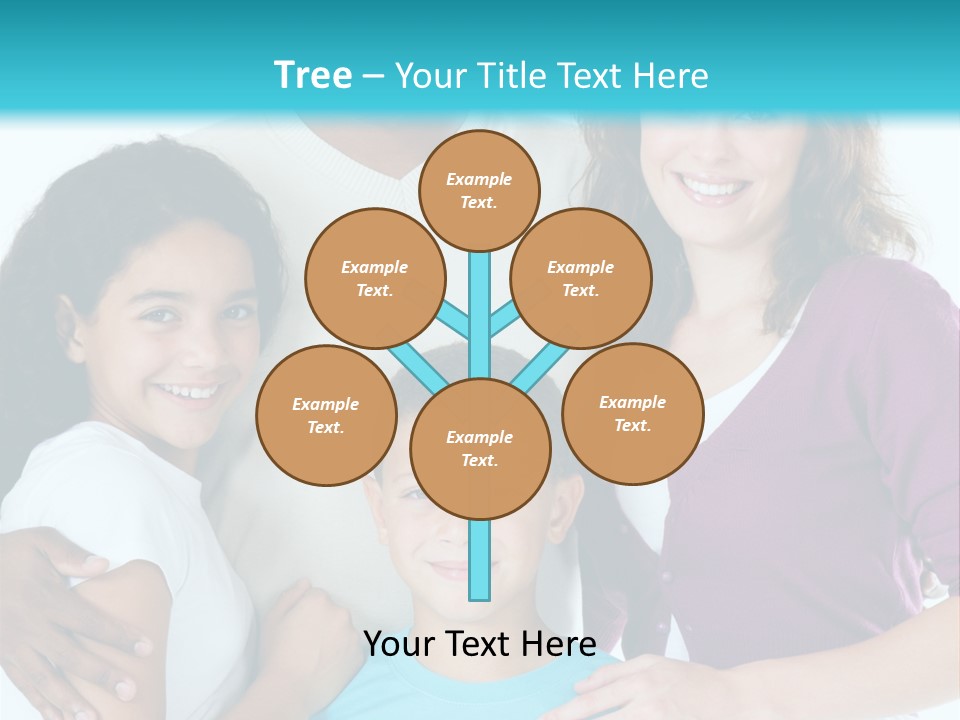 Tree – Your Title Text Here

Example Text.

Example Text.

Example Text.

Example Text.

Example Text.

Example Text.

Your Text Here